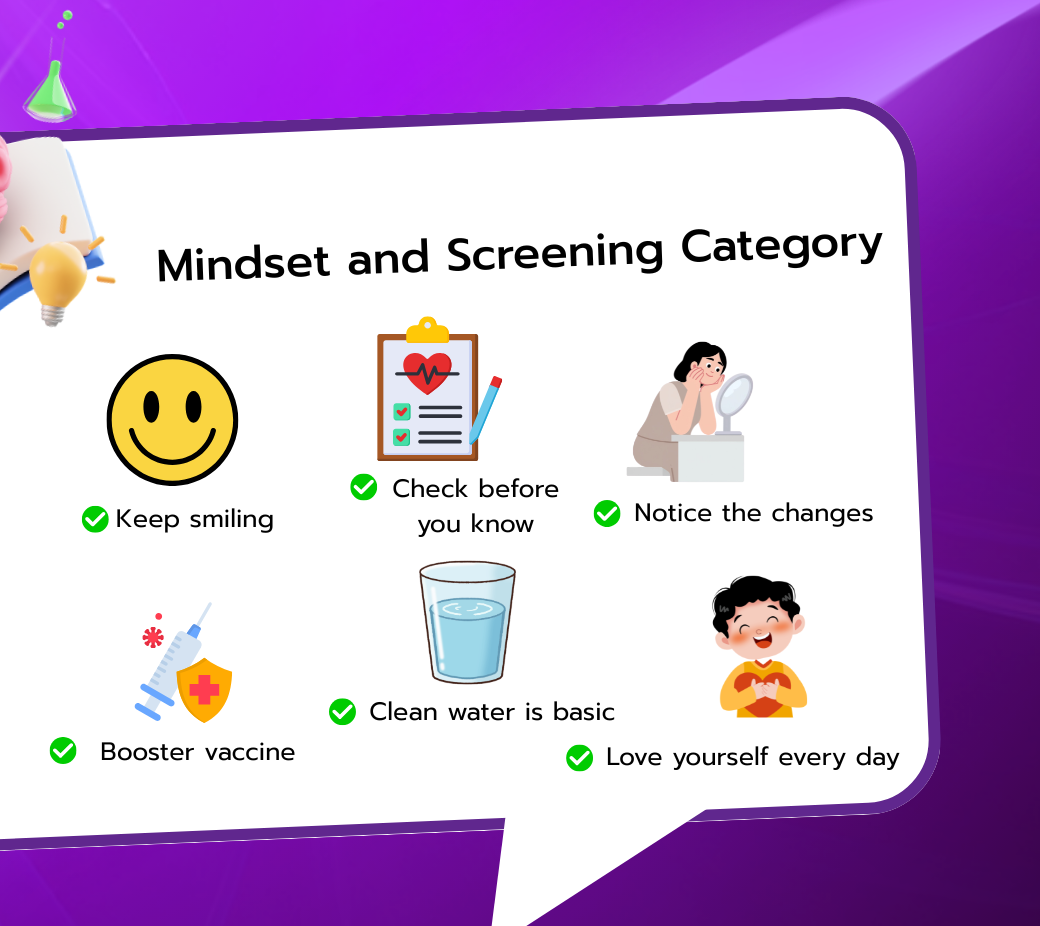 Mindset and Screening Category

Keep smiling

Check before you know

Notice the changes

Booster vaccine

Clean water is basic

Love yourself every day